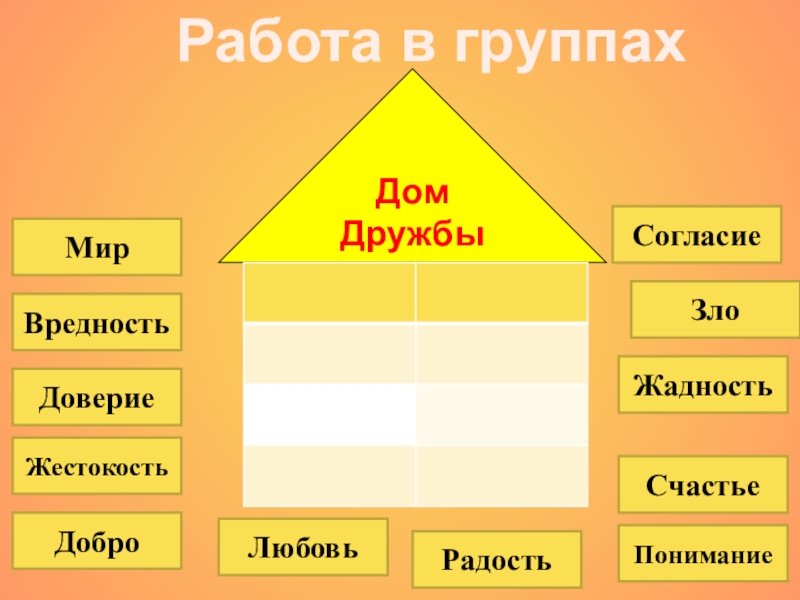 Работа в группах

Дом Дружбы

Мир

Вредность

Доверие

Жестокость

Добро

Любовь

Радость

Согласие

Зло

Жадность

Счастье

Понимание